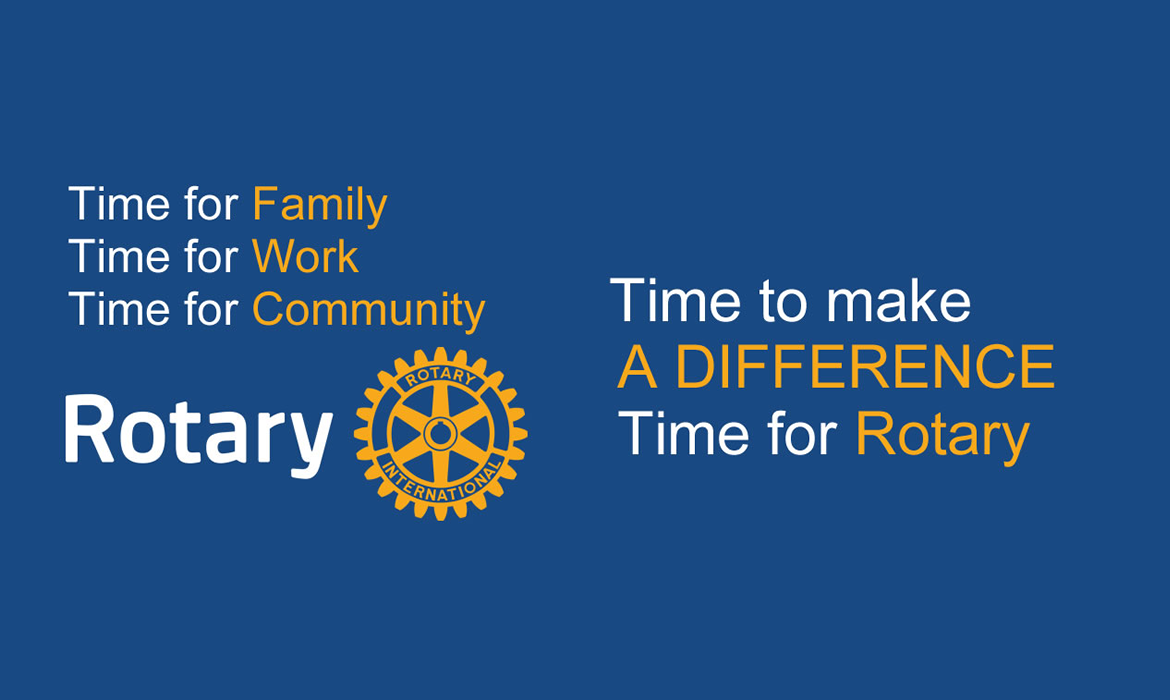 Time for Family
Time for Work
Time for Community

Rotary

ROTARY
INTERNATIONAL

Time to make
A DIFFERENCE
Time for Rotary